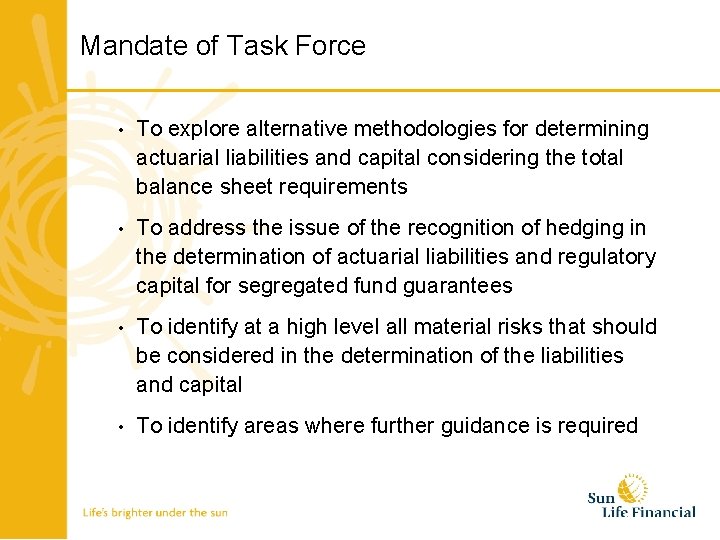 Mandate of Task Force

• To explore alternative methodologies for determining actuarial liabilities and capital considering the total balance sheet requirements

• To address the issue of the recognition of hedging in the determination of actuarial liabilities and regulatory capital for segregated fund guarantees

• To identify at a high level all material risks that should be considered in the determination of the liabilities and capital

• To identify areas where further guidance is required

Life's brighter under the sun

Sun Life Financial